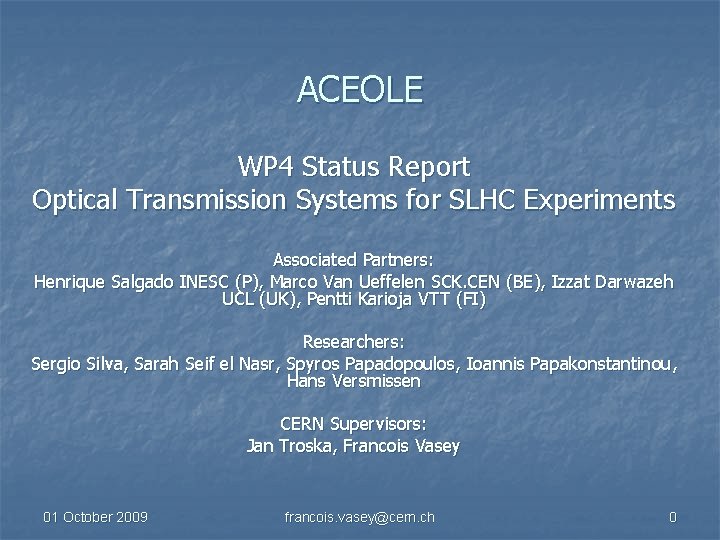 ACEOLE

WP4 Status Report
Optical Transmission Systems for SLHC Experiments

Associated Partners:
Henrique Salgado INESC (P), Marco Van Ueffelen SCK.CEN (BE), Izzat Darwazeh UCL (UK), Pentti Karioja VTT (FI)

Researchers:
Sergio Silva, Sarah Seif el Nasr, Spyros Papadopoulos, Ioannis Papakonstantinou, Hans Versmissen

CERN Supervisors:
Jan Troska, Francois Vasey

01 October 2009 francois.vasey@cern.ch 0